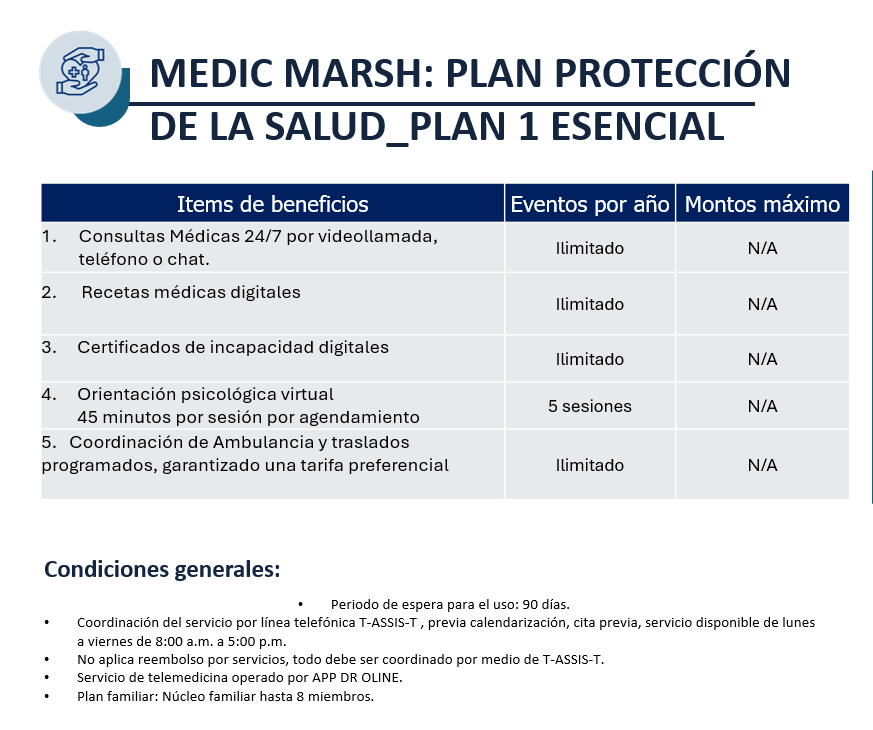 MEDIC MARSH: PLAN PROTECCIÓN DE LA SALUD_PLAN 1 ESENCIAL

| Items de beneficios | Eventos por año | Montos máximo |
|---|---|---|
| 1. Consultas Médicas 24/7 por videollamada, teléfono o chat. | Ilimitado | N/A |
| 2. Recetas médicas digitales | Ilimitado | N/A |
| 3. Certificados de incapacidad digitales | Ilimitado | N/A |
| 4. Orientación psicológica virtual 45 minutos por sesión por agendamiento | 5 sesiones | N/A |
| 5. Coordinación de Ambulancia y traslados programados, garantizado una tarifa preferencial | Ilimitado | N/A |

Condiciones generales:

• Periodo de espera para el uso: 90 días.
• Coordinación del servicio por línea telefónica T-ASSIS-T , previa calendarización, cita previa, servicio disponible de lunes a viernes de 8:00 a.m. a 5:00 p.m.
• No aplica reembolso por servicios, todo debe ser coordinado por medio de T-ASSIS-T.
• Servicio de telemedicina operado por APP DR OLINE.
• Plan familiar: Núcleo familiar hasta 8 miembros.